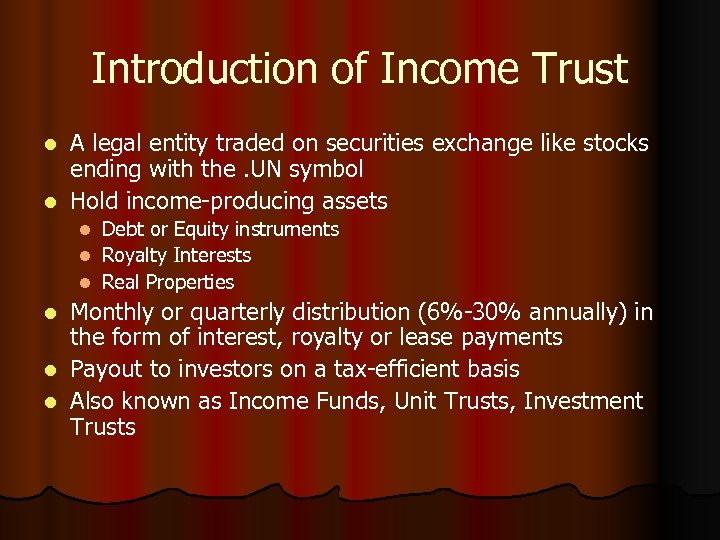 Introduction of Income Trust

- A legal entity traded on securities exchange like stocks ending with the .UN symbol
- Hold income-producing assets
  - Debt or Equity instruments
  - Royalty Interests
  - Real Properties
- Monthly or quarterly distribution (6%-30% annually) in the form of interest, royalty or lease payments
- Payout to investors on a tax-efficient basis
- Also known as Income Funds, Unit Trusts, Investment Trusts